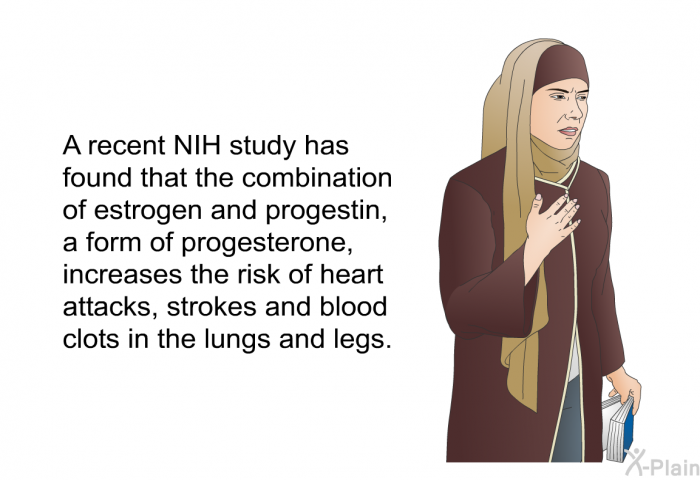 A recent NIH study has found that the combination of estrogen and progestin, a form of progesterone, increases the risk of heart attacks, strokes and blood clots in the lungs and legs.

X-Plain